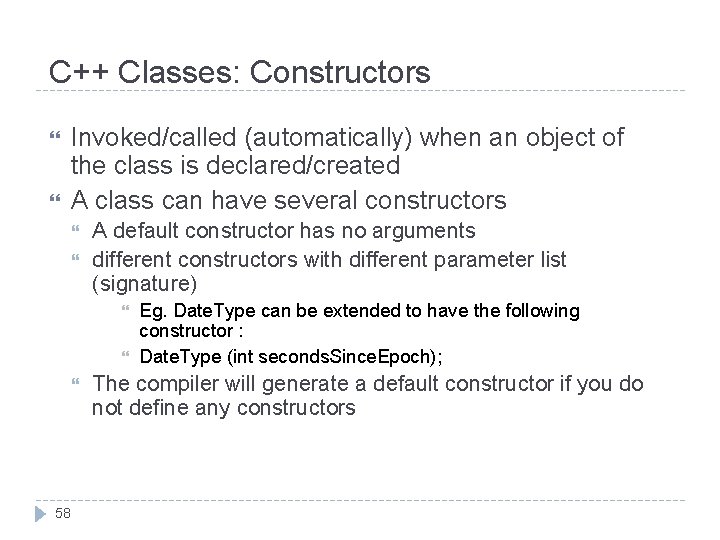 C++ Classes: Constructors

Invoked/called (automatically) when an object of the class is declared/created

A class can have several constructors

A default constructor has no arguments

different constructors with different parameter list (signature)

Eg. DateType can be extended to have the following constructor :

DateType (int secondsSinceEpoch);

The compiler will generate a default constructor if you do not define any constructors

58